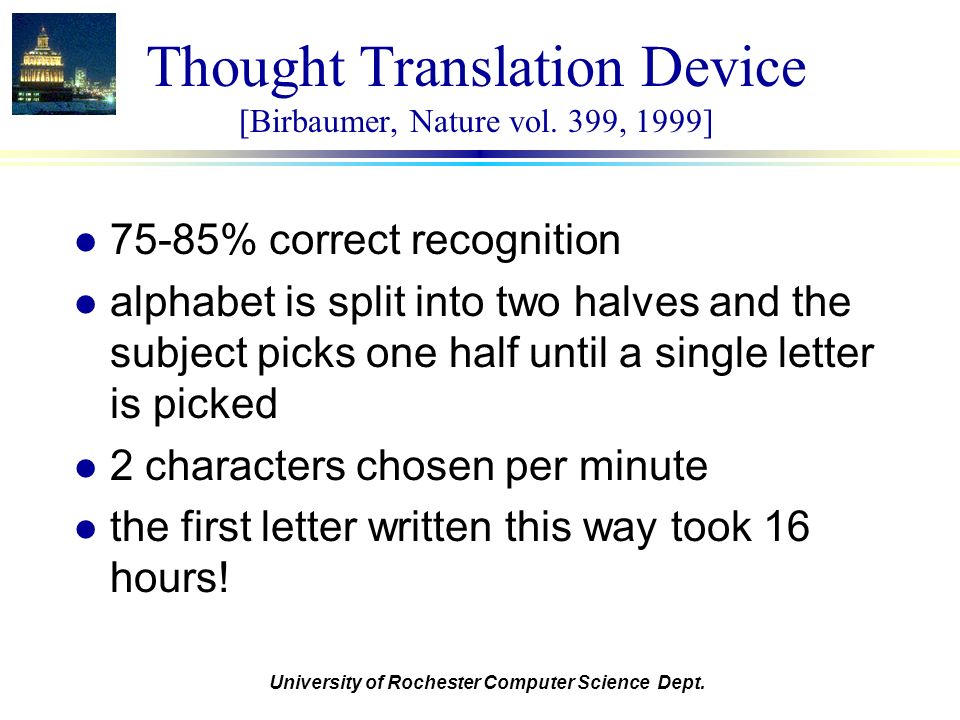 Thought Translation Device
[Birbaumer, Nature vol. 399, 1999]

- 75-85% correct recognition
- alphabet is split into two halves and the subject picks one half until a single letter is picked
- 2 characters chosen per minute
- the first letter written this way took 16 hours!

University of Rochester Computer Science Dept.